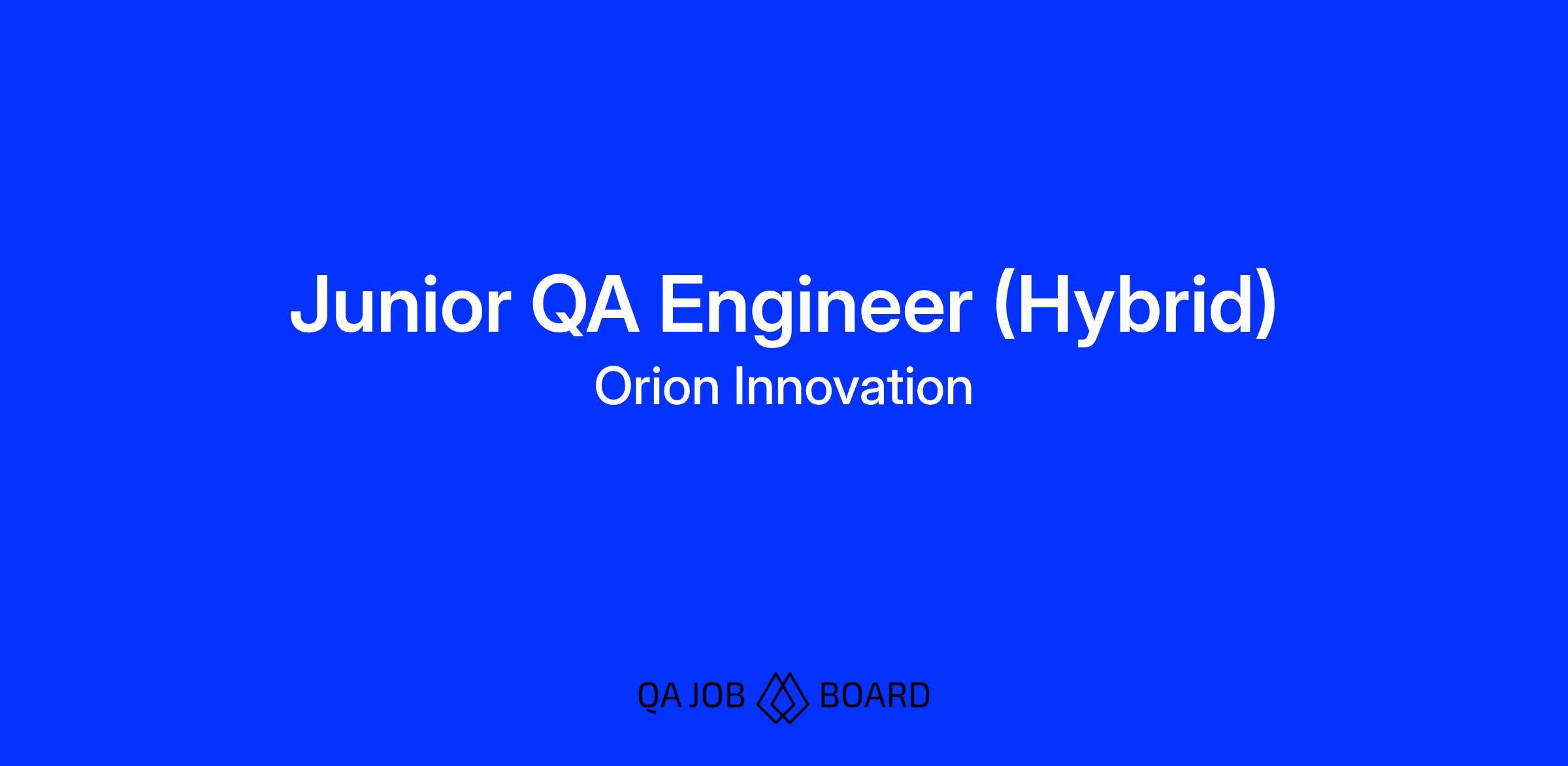 Junior QA Engineer (Hybrid)
Orion Innovation

QA JOB BOARD